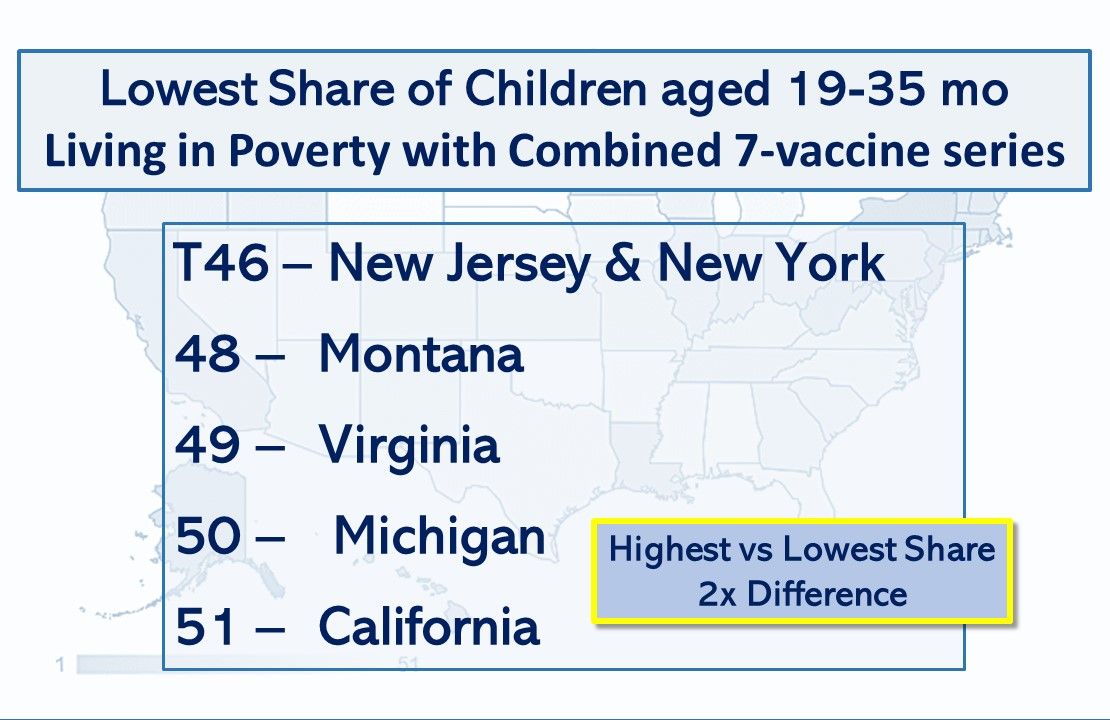 Lowest Share of Children aged 19-35 mo
Living in Poverty with Combined 7-vaccine series

T46 – New Jersey & New York

48 – Montana

49 – Virginia

50 – Michigan

51 – California

Highest vs Lowest Share
2x Difference

1

51